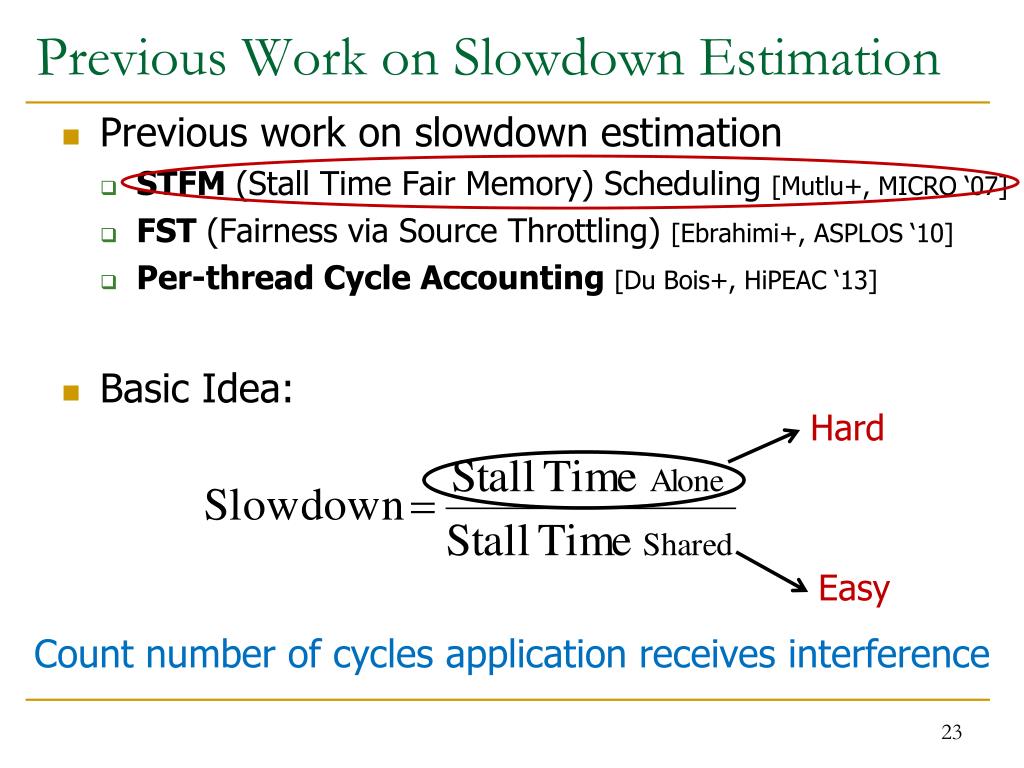 Previous Work on Slowdown Estimation

Previous work on slowdown estimation

STFM (Stall Time Fair Memory) Scheduling [Mutlu+, MICRO '07]

FST (Fairness via Source Throttling) [Ebrahimi+, ASPLOS '10]

Per-thread Cycle Accounting [Du Bois+, HiPEAC '13]

Basic Idea:

Hard

$\text{Slowdown} = \frac{\text{Stall Time}_{\text{Alone}}}{\text{Stall Time}_{\text{Shared}}}$

Easy

Count number of cycles application receives interference

23